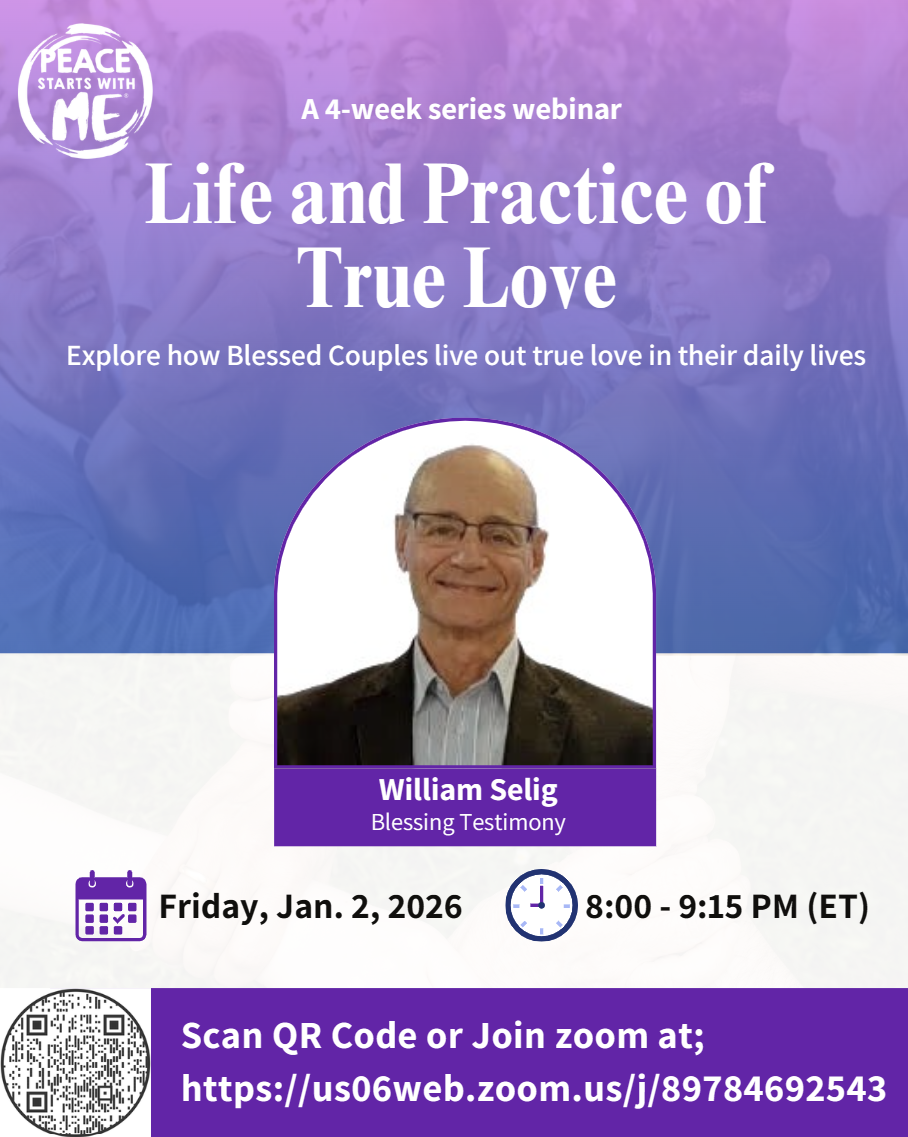 PEACE STARTS WITH ME

A 4-week series webinar

Life and Practice of True Love

Explore how Blessed Couples live out true love in their daily lives

William Selig
Blessing Testimony

Friday, Jan. 2, 2026

8:00 - 9:15 PM (ET)

Scan QR Code or Join zoom at;
https://us06web.zoom.us/j/89784692543